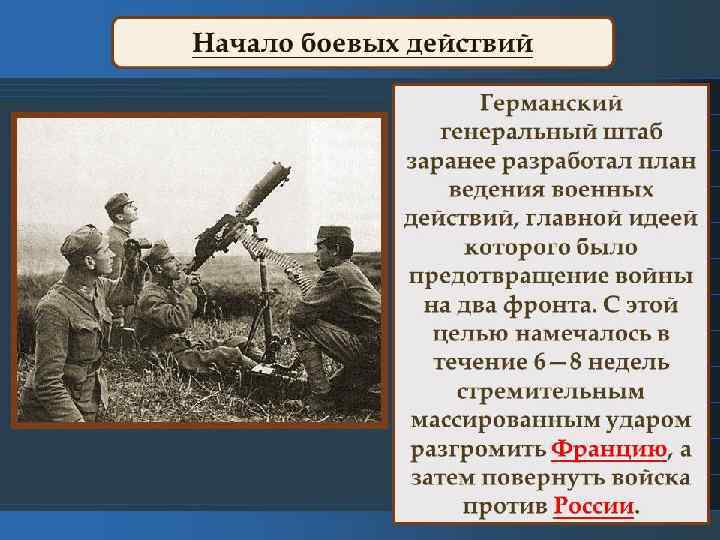 Начало боевых действий

Германский генеральный штаб заранее разработал план ведения военных действий, главной идеей которого было предотвращение войны на два фронта. С этой целью намечалось в течение 6—8 недель стремительным массированным ударом разгромить Францию, а затем повернуть войска против России.